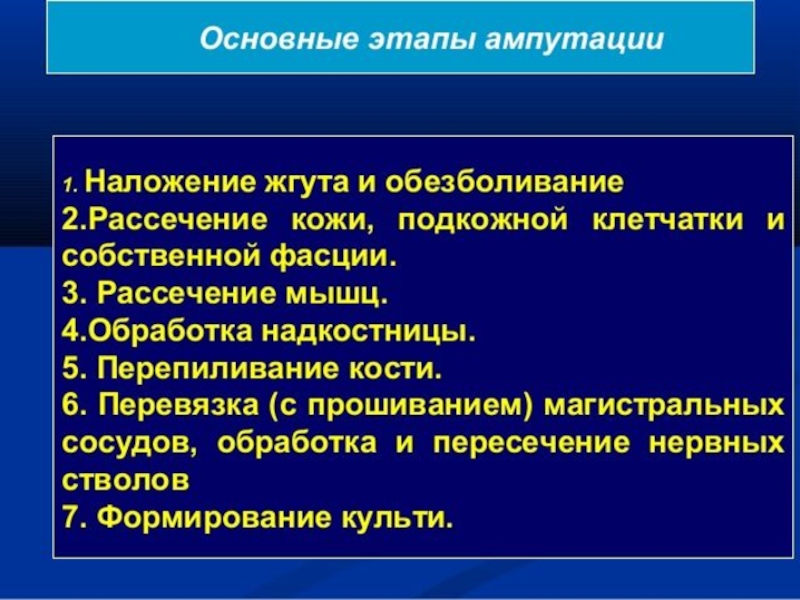 Основные этапы ампутации

1. Наложение жгута и обезболивание
2.Рассечение кожи, подкожной клетчатки и собственной фасции.
3. Рассечение мышц.
4.Обработка надкостницы.
5. Перепиливание кости.
6. Перевязка (с прошиванием) магистральных сосудов, обработка и пересечение нервных стволов
7. Формирование культи.